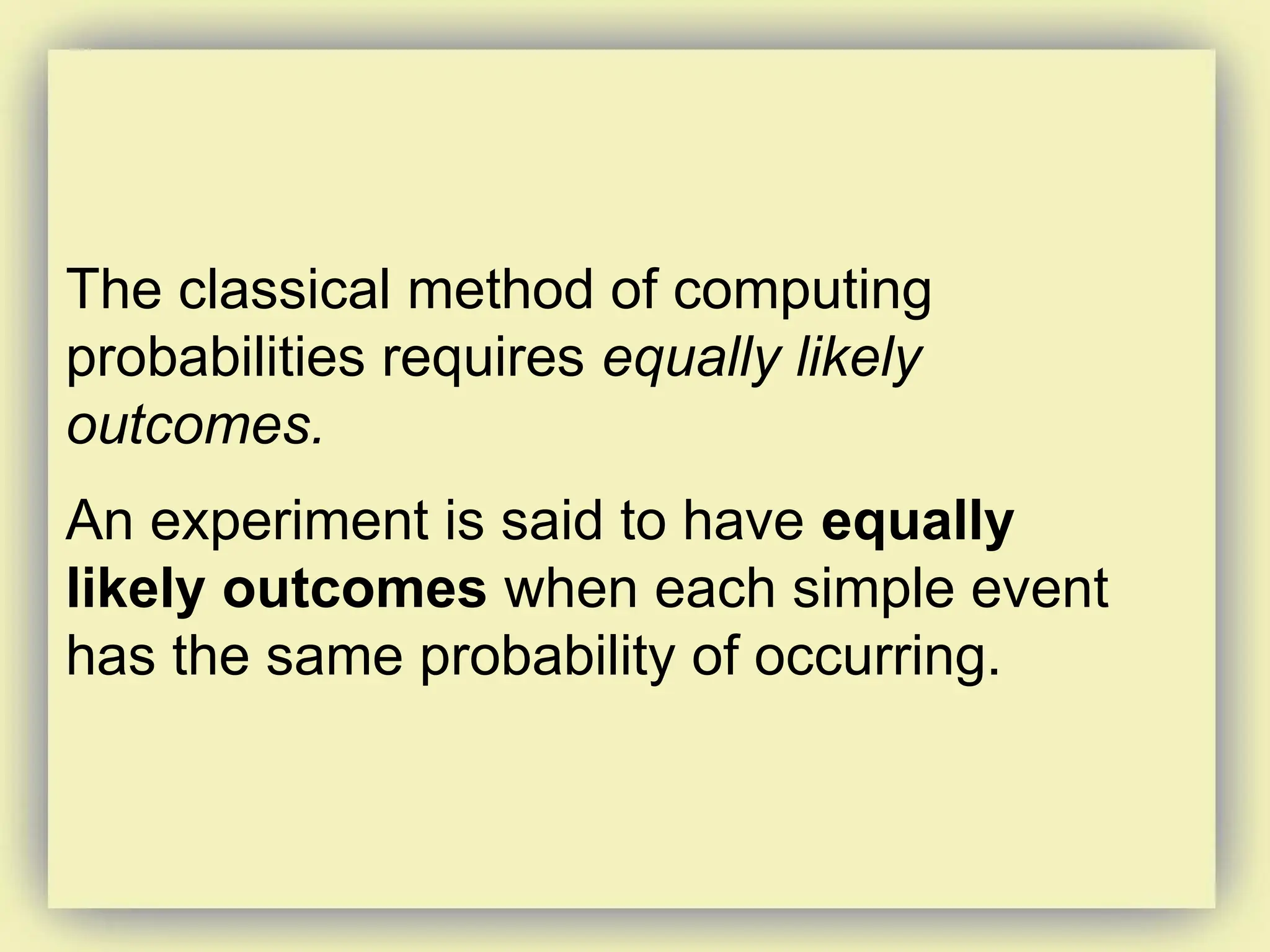 The classical method of computing probabilities requires equally likely outcomes.

An experiment is said to have equally likely outcomes when each simple event has the same probability of occurring.